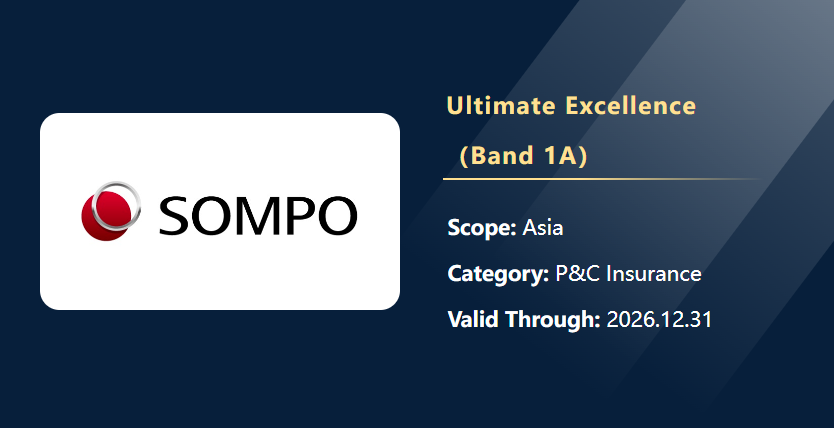 SOMPO

Ultimate Excellence
(Band 1A)

Scope: Asia

Category: P&C Insurance

Valid Through: 2026.12.31